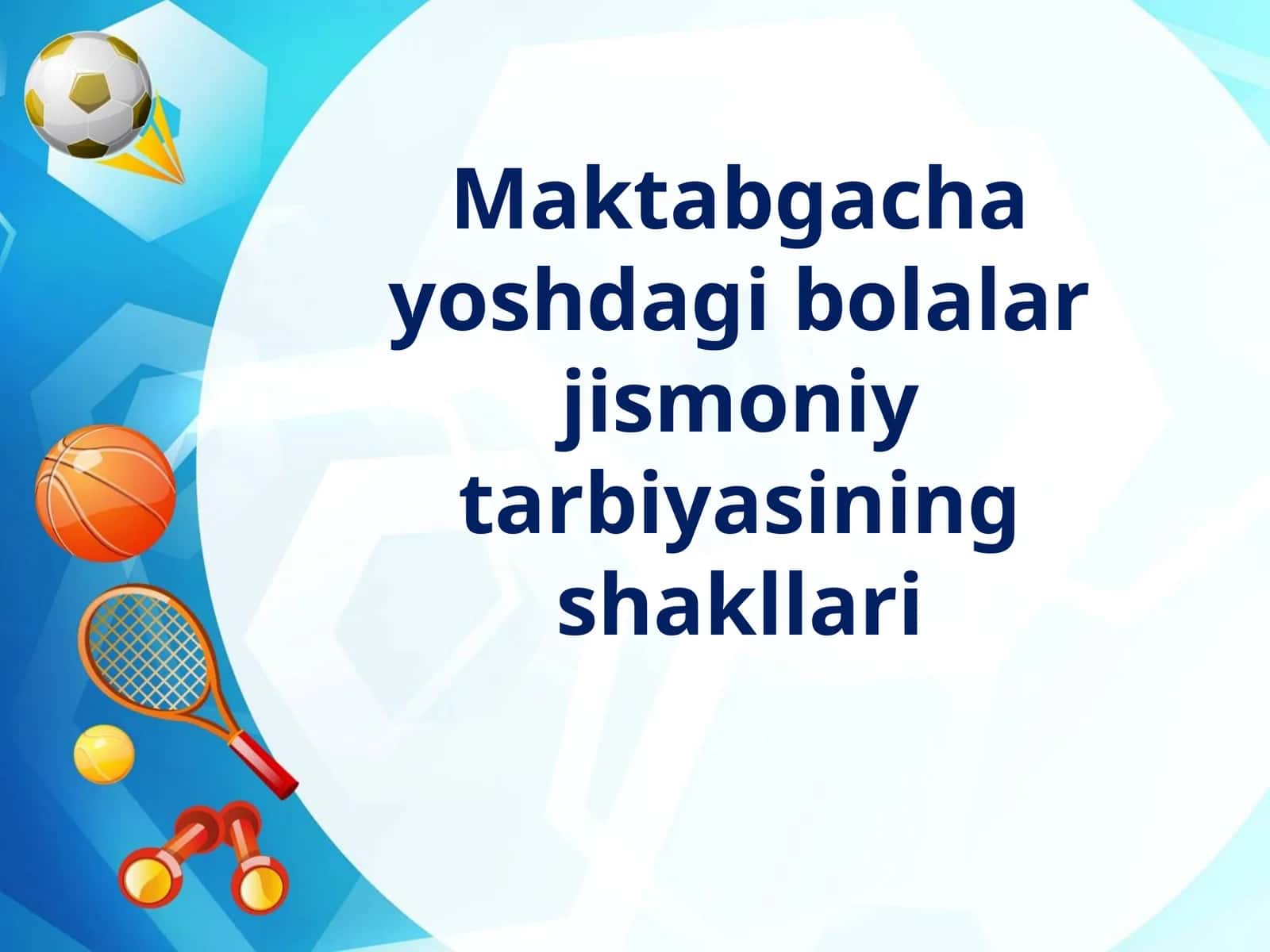 Maktabgacha yoshdagi bolalar jismoniy tarbiyasining shakllari